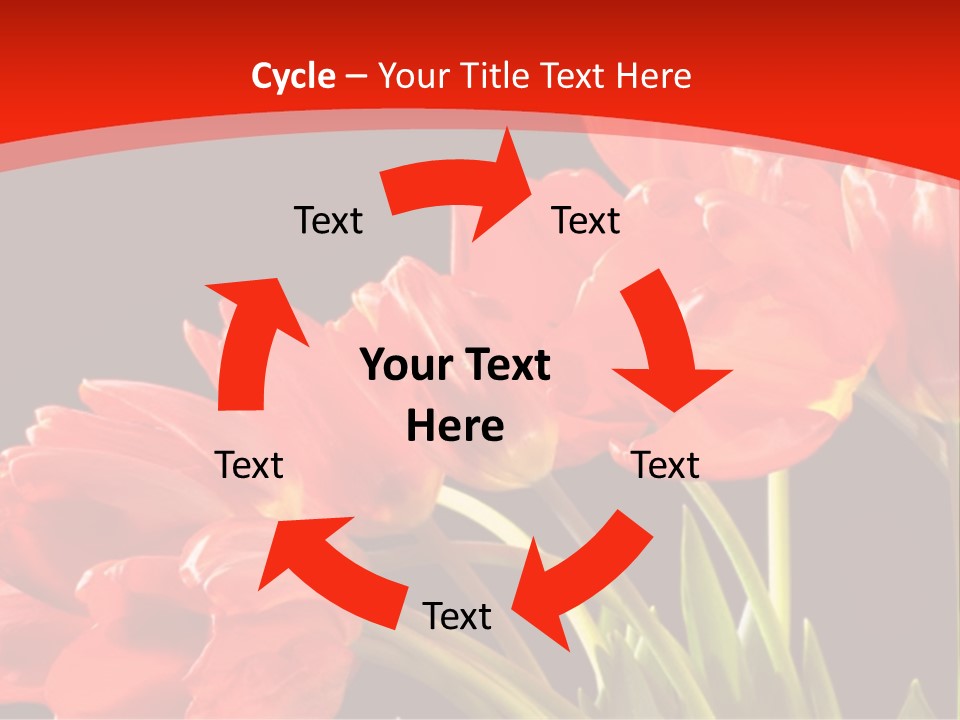 Cycle – Your Title Text Here

Text

Text

Your Text Here

Text

Text

Text